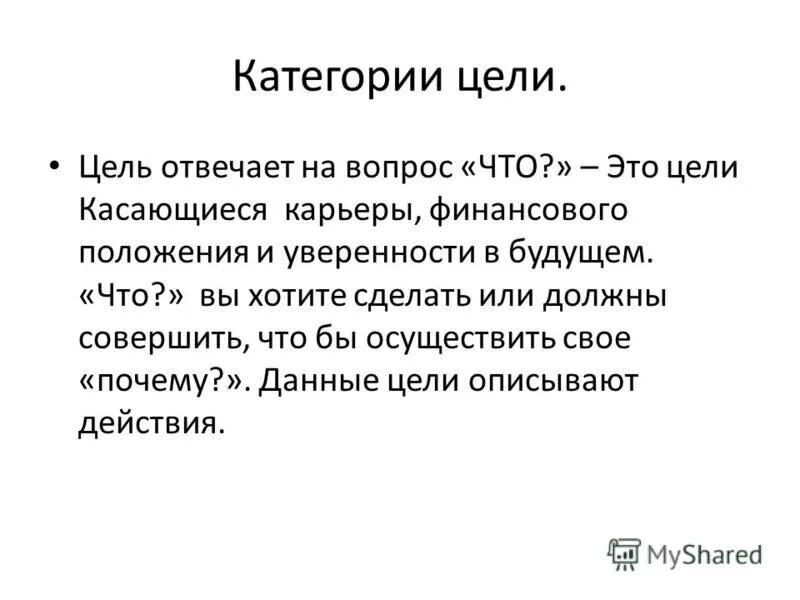 Категории цели.

• Цель отвечает на вопрос «ЧТО?» – Это цели Касающиеся карьеры, финансового положения и уверенности в будущем. «Что?» вы хотите сделать или должны совершить, что бы осуществить свое «почему?». Данные цели описывают действия.

MyShared